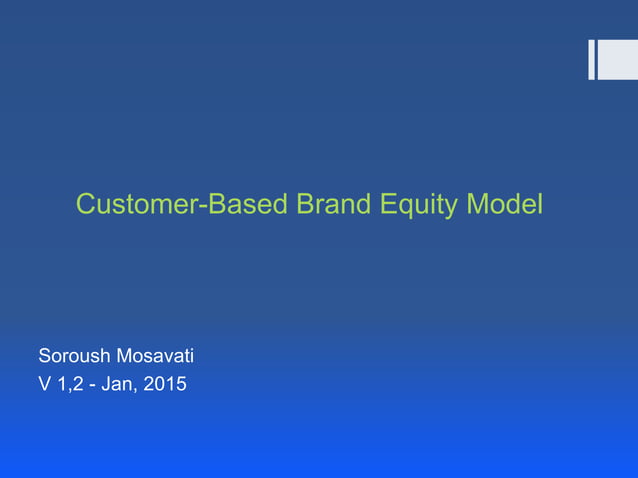 Customer-Based Brand Equity Model

Soroush Mosavati
V 1,2 - Jan, 2015